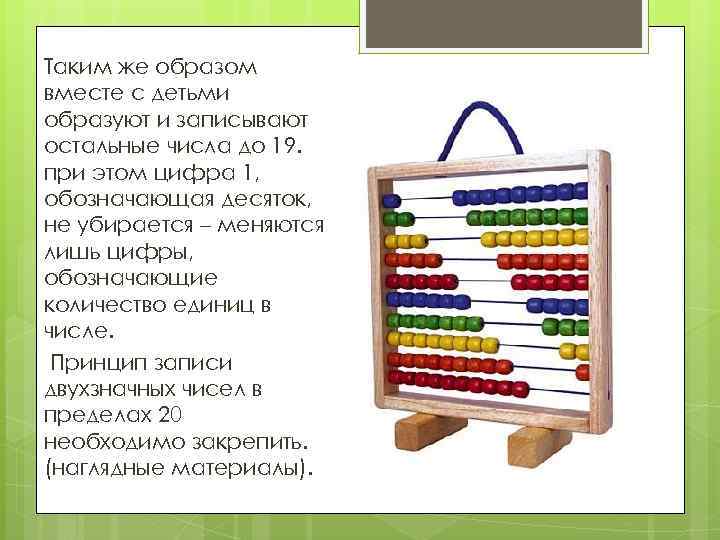 Таким же образом вместе с детьми образуют и записывают остальные числа до 19. при этом цифра 1, обозначающая десяток, не убирается – меняются лишь цифры, обозначающие количество единиц в числе.

Принцип записи двухзначных чисел в пределах 20 необходимо закрепить. (наглядные материалы).